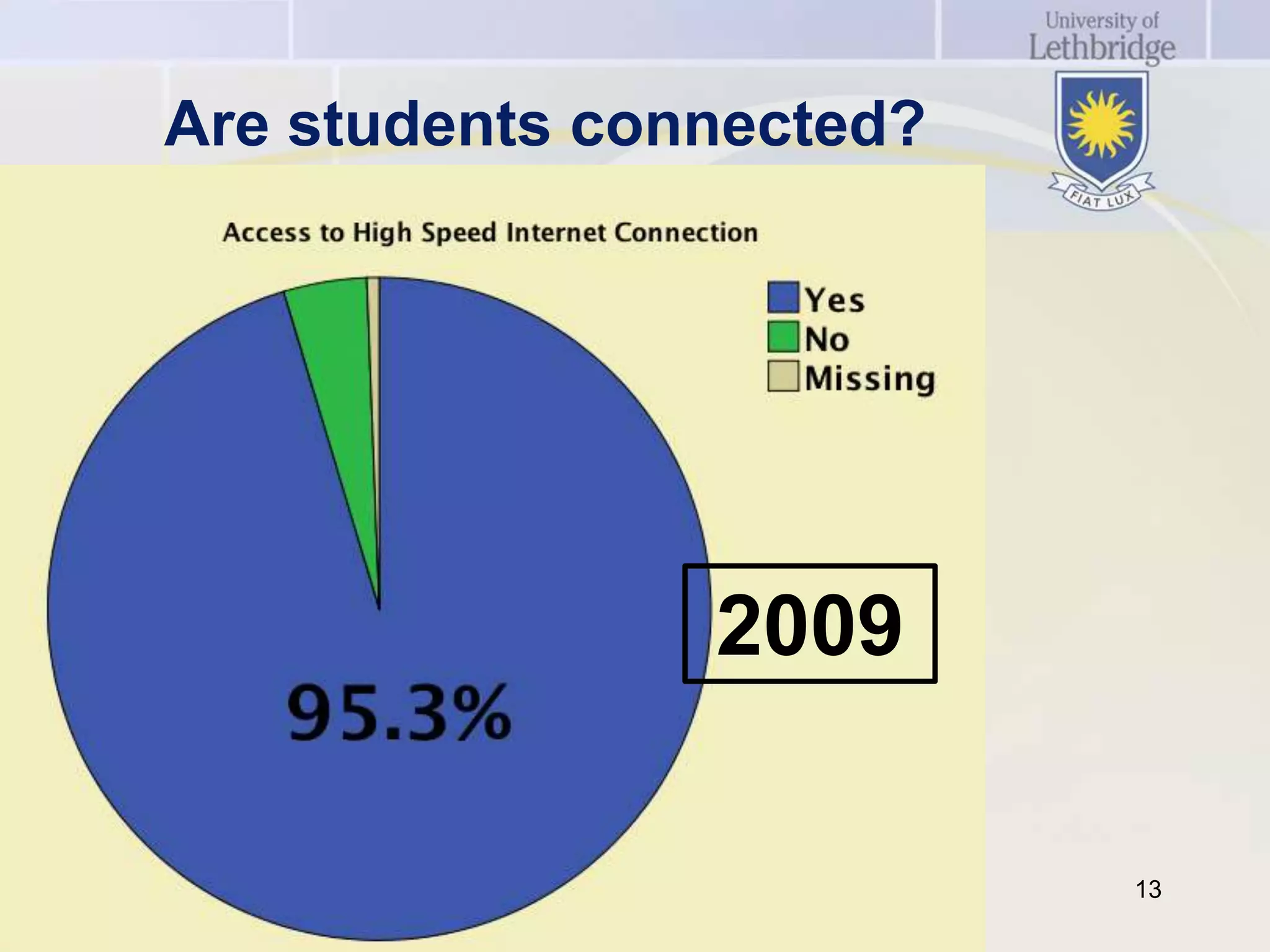 University of Lethbridge

FIAT LUX

Are students connected?

Access to High Speed Internet Connection

Yes
No
Missing

95.3%

2009

13